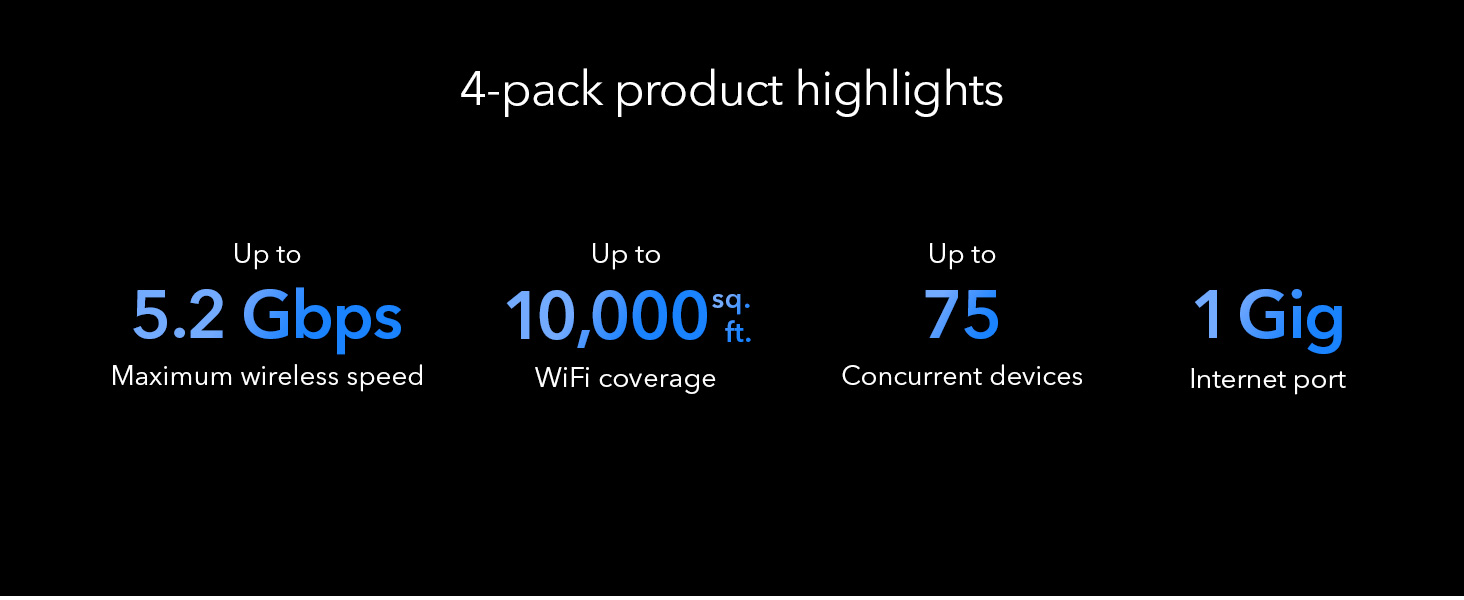 4-pack product highlights

Up to
5.2 Gbps
Maximum wireless speed

Up to
10,000 sq. ft.
WiFi coverage

Up to
75
Concurrent devices

1 Gig
Internet port